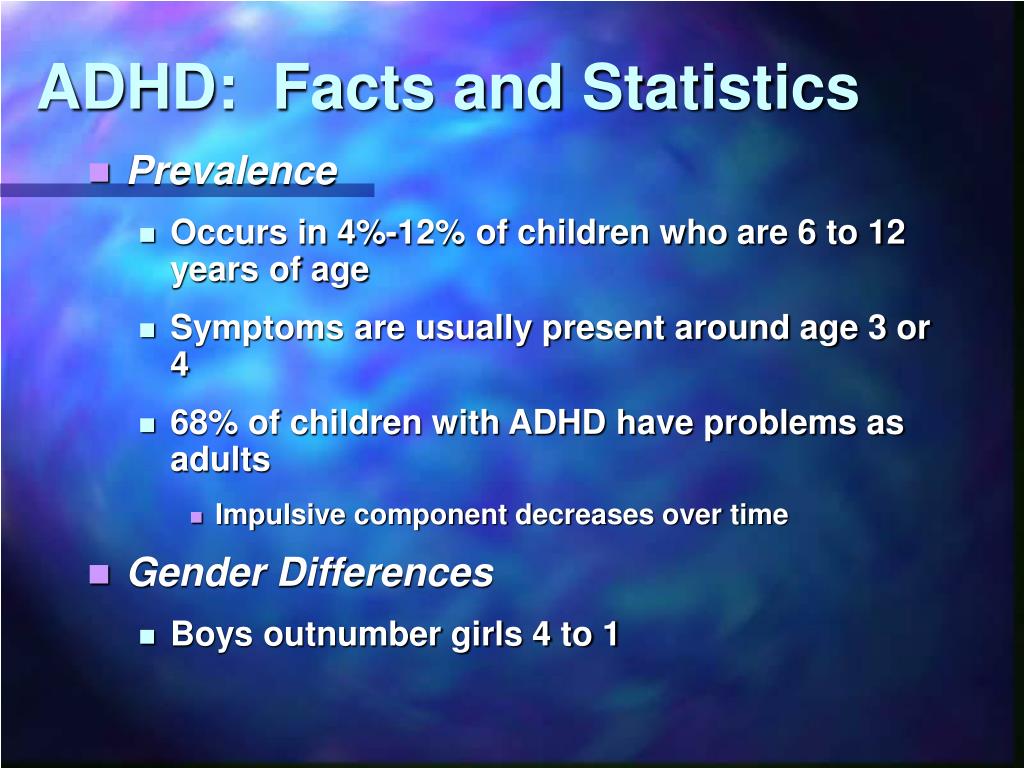 ADHD: Facts and Statistics

Prevalence

Occurs in 4%-12% of children who are 6 to 12 years of age

Symptoms are usually present around age 3 or 4

68% of children with ADHD have problems as adults

Impulsive component decreases over time

Gender Differences

Boys outnumber girls 4 to 1